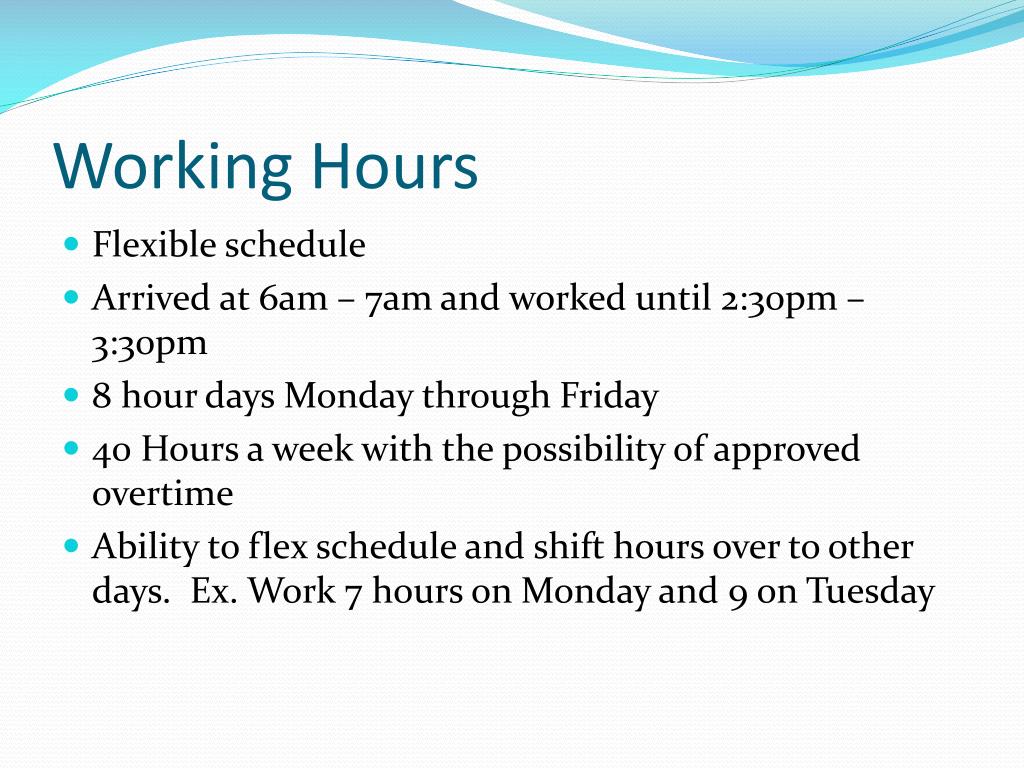 Working Hours

- Flexible schedule
- Arrived at 6am – 7am and worked until 2:30pm – 3:30pm
- 8 hour days Monday through Friday
- 40 Hours a week with the possibility of approved overtime
- Ability to flex schedule and shift hours over to other days.  Ex. Work 7 hours on Monday and 9 on Tuesday